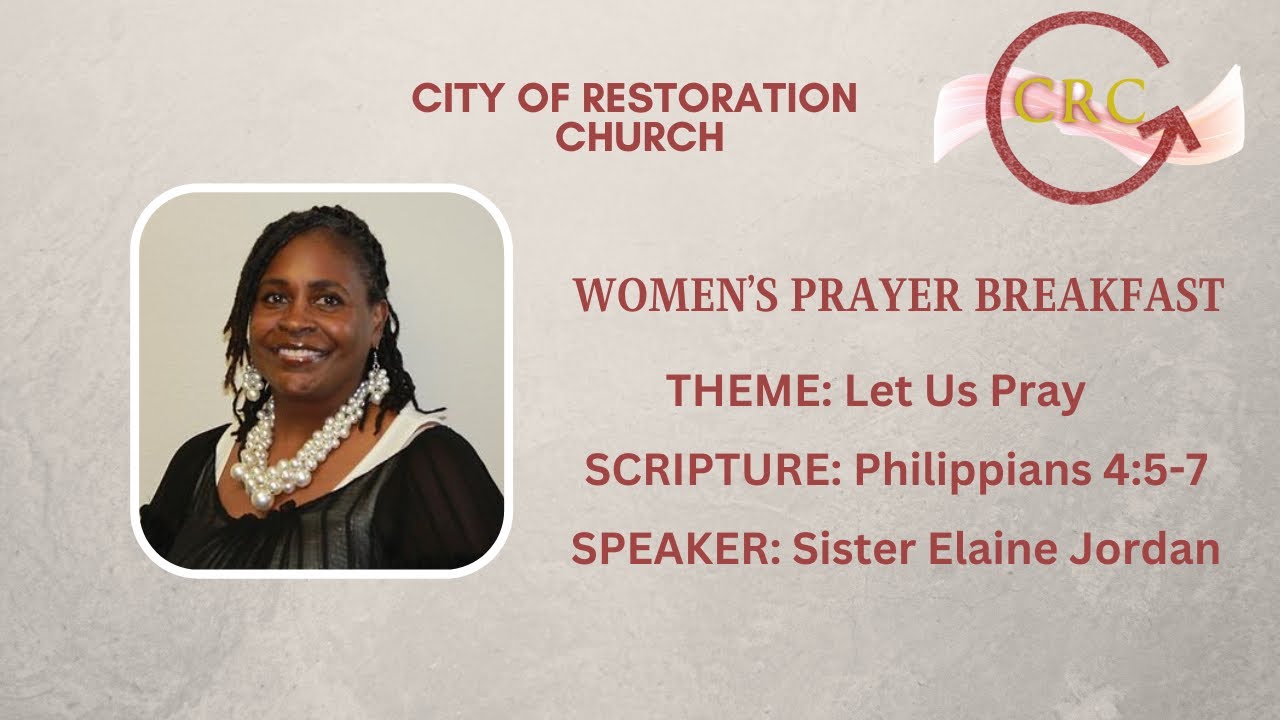 CITY OF RESTORATION CHURCH

CRC

WOMEN'S PRAYER BREAKFAST

THEME: Let Us Pray

SCRIPTURE: Philippians 4:5-7

SPEAKER: Sister Elaine Jordan